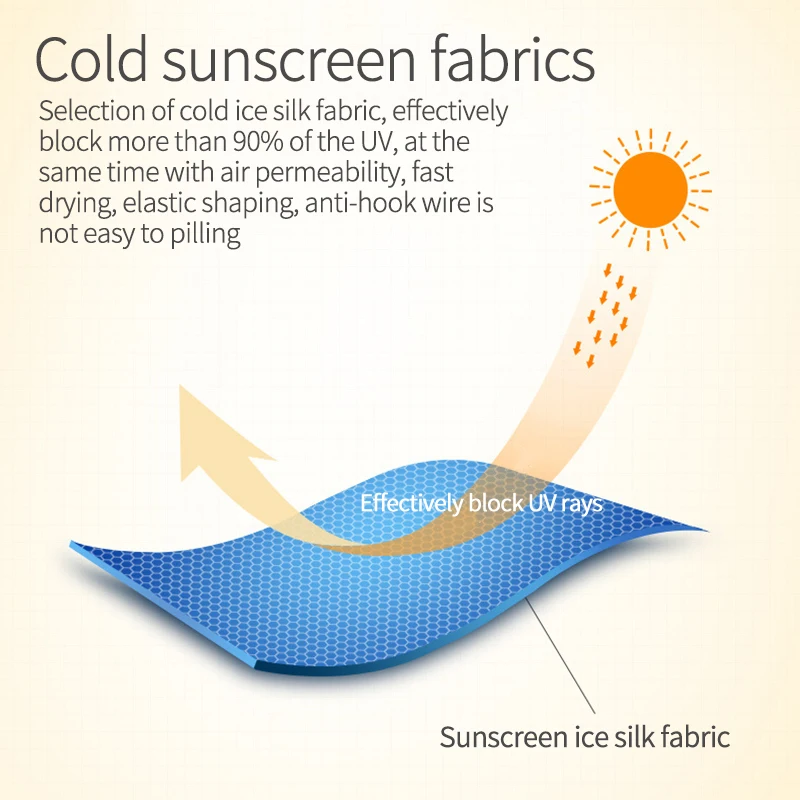 Cold sunscreen fabrics

Selection of cold ice silk fabric, effectively block more than 90% of the UV, at the same time with air permeability, fast drying, elastic shaping, anti-hook wire is not easy to pilling

Effectively block UV rays

Sunscreen ice silk fabric